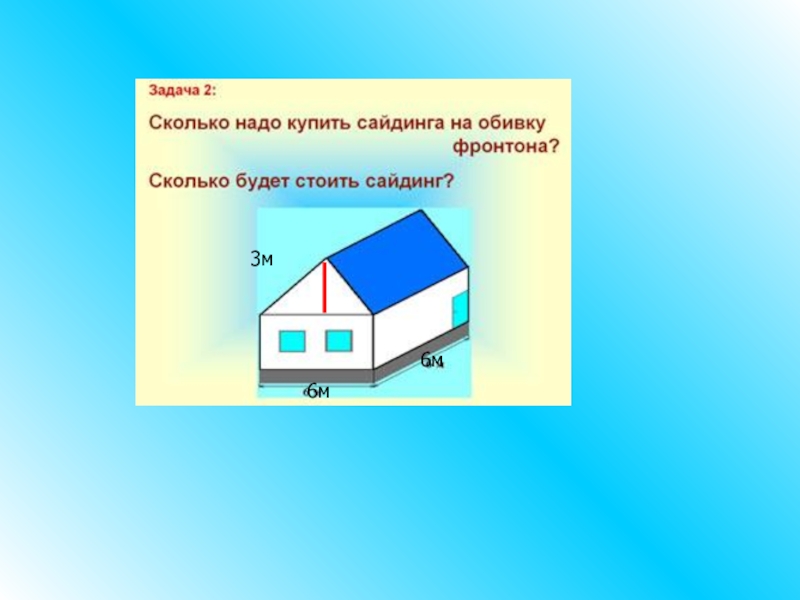 Задача 2:

Сколько надо купить сайдинга на обивку фронтона?

Сколько будет стоить сайдинг?

3м

6м

6м